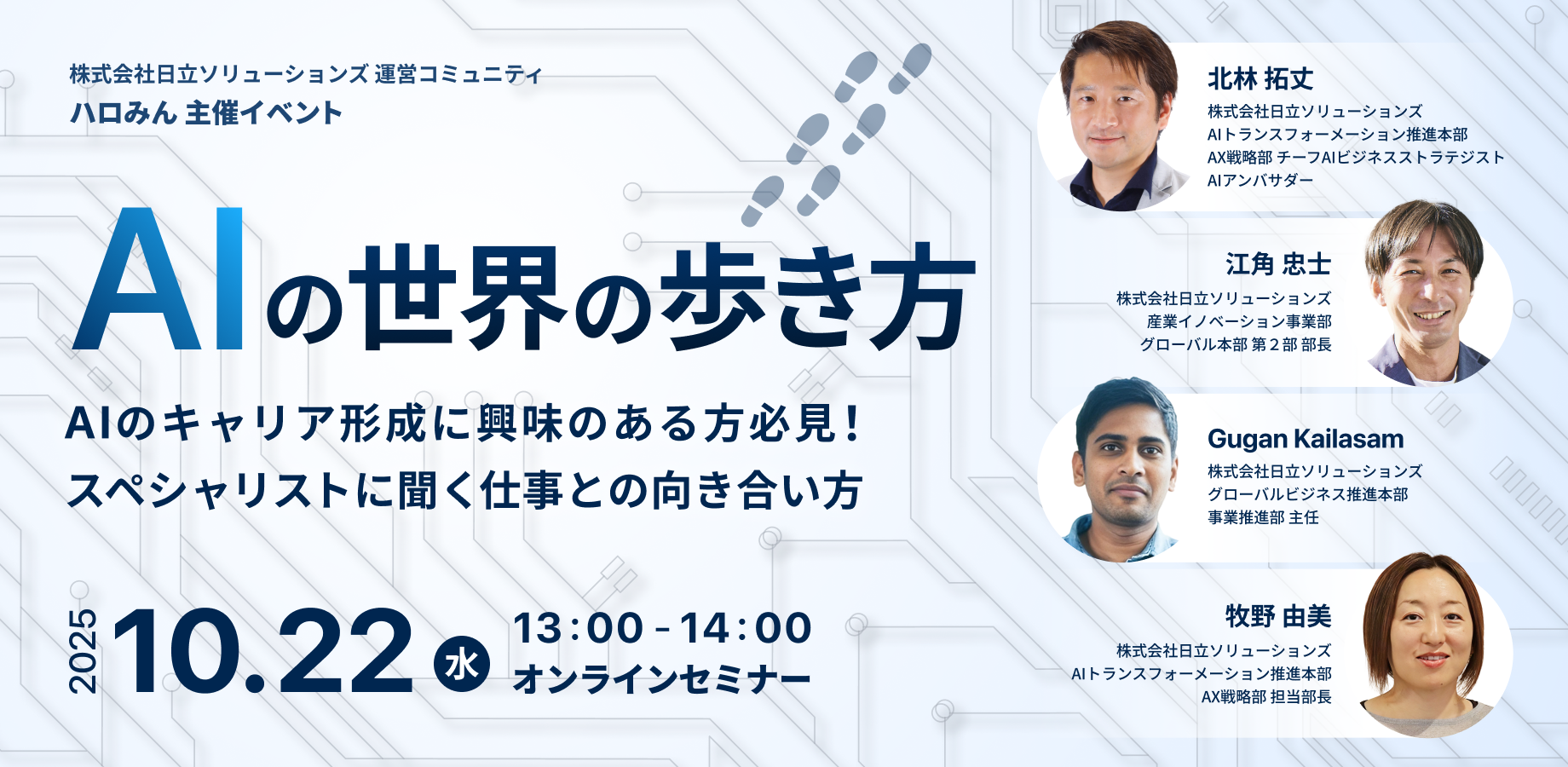 株式会社日立ソリューションズ 運営コミュニティ
ハロみん 主催イベント

AIの世界の歩き方

AIのキャリア形成に興味のある方必見!
スペシャリストに聞く仕事との向き合い方

2025 10.22 水 13:00 - 14:00
オンラインセミナー

北林 拓丈
株式会社日立ソリューションズ
AIトランスフォーメーション推進本部
AX戦略部 チーフAIビジネスストラテジスト
AIアンバサダー

江角 忠士
株式会社日立ソリューションズ
産業イノベーション事業部
グローバル本部 第2部 部長

Gugan Kailasam
株式会社日立ソリューションズ
グローバルビジネス推進本部
事業推進部 主任

牧野 由美
株式会社日立ソリューションズ
AIトランスフォーメーション推進本部
AX戦略部 担当部長